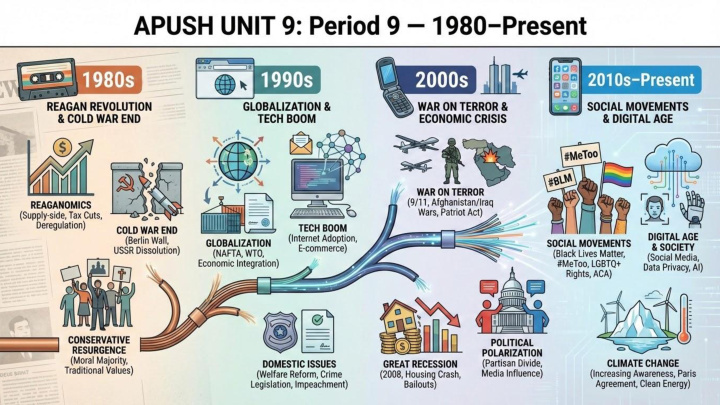 APUSH UNIT 9: Period 9 — 1980–Present

1980s
REAGAN REVOLUTION & COLD WAR END

REAGANOMICS
(Supply-side, Tax Cuts, Deregulation)

COLD WAR END
(Berlin Wall, USSR Dissolution)

CONSERVATIVE RESURGENCE
(Moral Majority, Traditional Values)

1990s
GLOBALIZATION & TECH BOOM

GLOBALIZATION
(NAFTA, WTO, Economic Integration)

TECH BOOM
(Internet Adoption, E-commerce)

DOMESTIC ISSUES
(Welfare Reform, Crime Legislation, Impeachment)

2000s
WAR ON TERROR & ECONOMIC CRISIS

WAR ON TERROR
(9/11, Afghanistan/Iraq Wars, Patriot Act)

GREAT RECESSION
(2008, Housing Crash, Bailouts)

POLITICAL POLARIZATION
(Partisan Divide, Media Influence)

2010s–Present
SOCIAL MOVEMENTS & DIGITAL AGE

#MeToo
#BLM

SOCIAL MOVEMENTS
(Black Lives Matter, #MeToo, LGBTQ+ Rights, ACA)

DIGITAL AGE & SOCIETY
(Social Media, Data Privacy, AI)

CLIMATE CHANGE
(Increasing Awareness, Paris Agreement, Clean Energy)